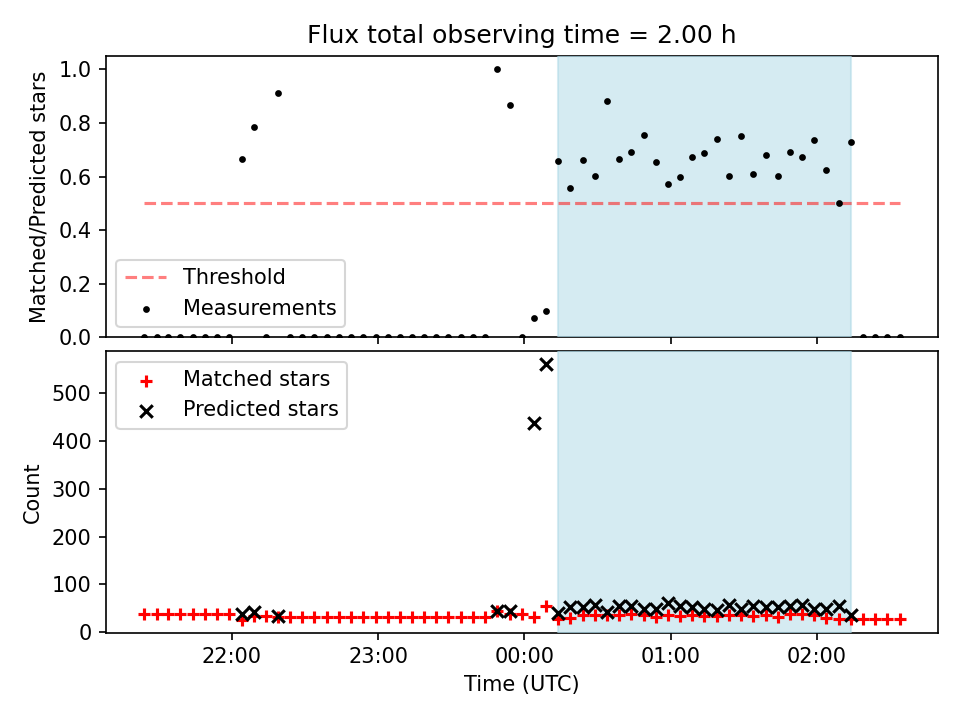 Flux total observing time = 2.00 h

Matched/Predicted stars

1.0
0.8
0.6
0.4
0.2
0.0

Threshold
Measurements

Matched stars
Predicted stars

Count

500
400
300
200
100
0

22:00
23:00
00:00
01:00
02:00

Time (UTC)